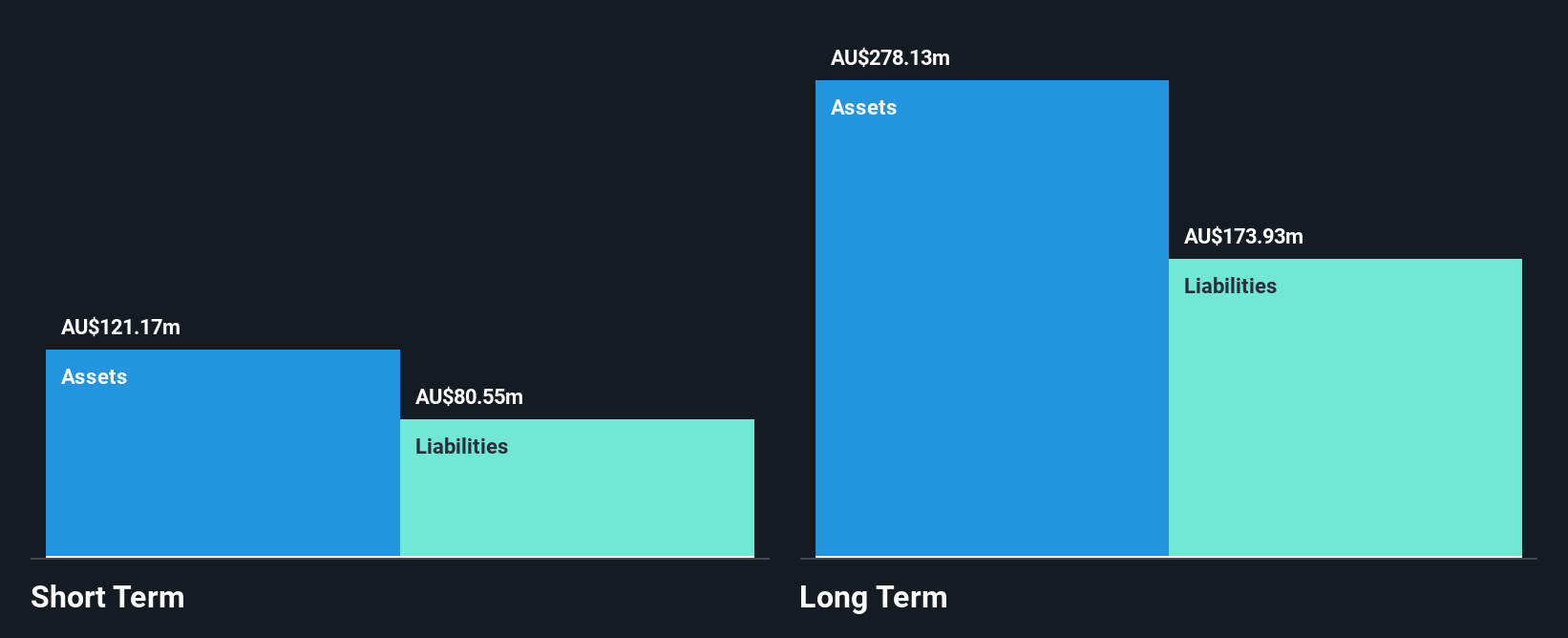 AU$121.17m
Assets
AU$80.55m
Liabilities
Short Term

AU$278.13m
Assets
AU$173.93m
Liabilities
Long Term